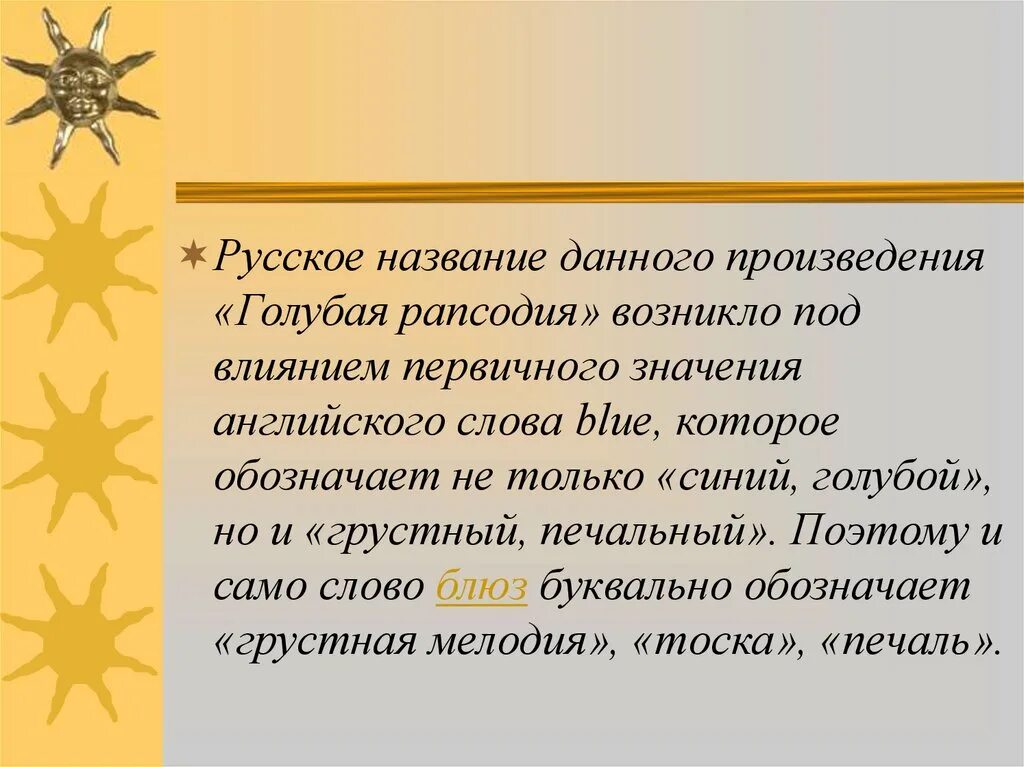 Русское название данного произведения «Голубая рапсодия» возникло под влиянием первичного значения английского слова blue, которое обозначает не только «синий, голубой», но и «грустный, печальный». Поэтому и само слово блюз буквально обозначает «грустная мелодия», «тоска», «печаль».